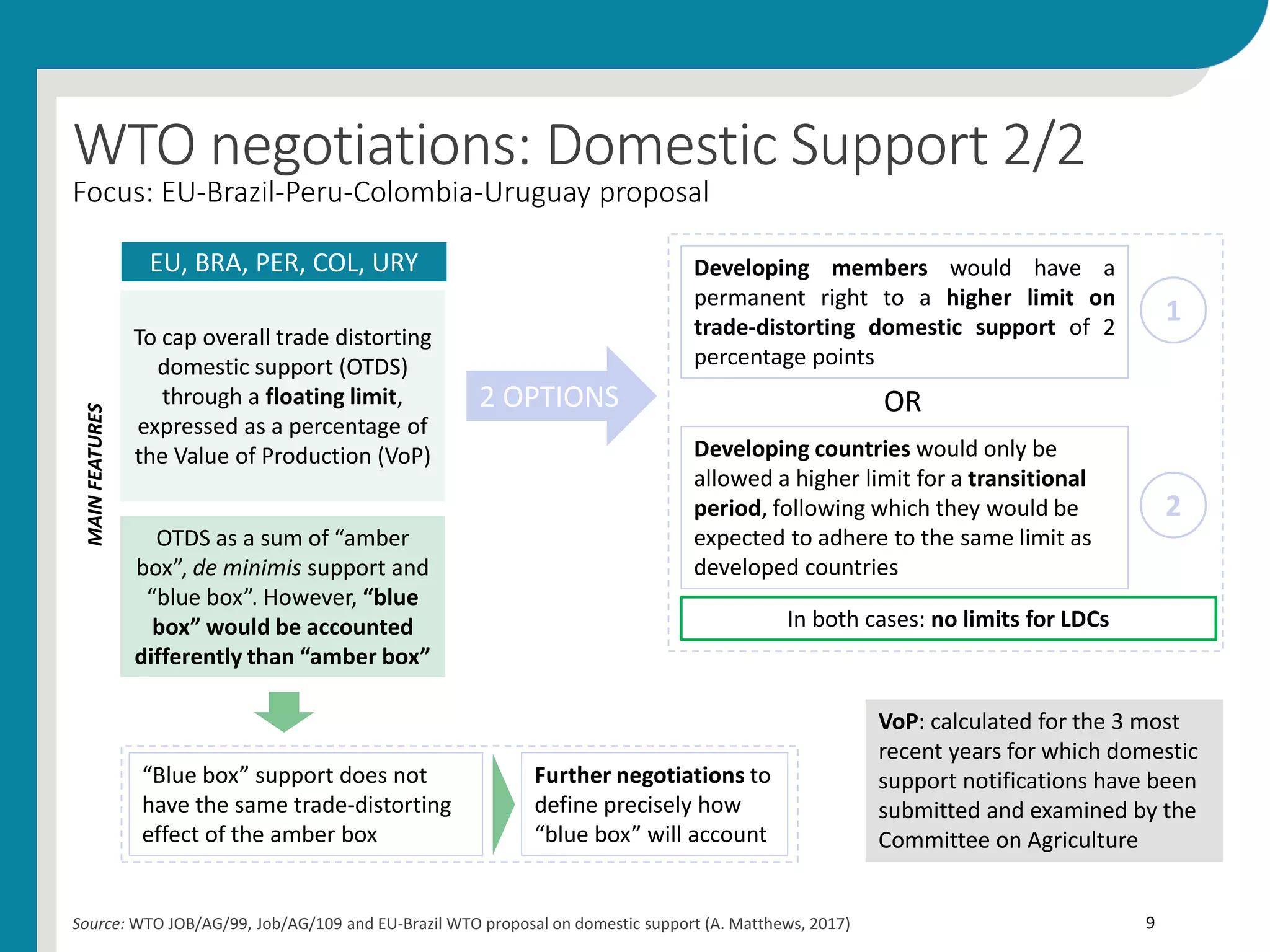 WTO negotiations: Domestic Support 2/2
Focus: EU-Brazil-Peru-Colombia-Uruguay proposal

MAIN FEATURES

EU, BRA, PER, COL, URY

To cap overall trade distorting domestic support (OTDS) through a floating limit, expressed as a percentage of the Value of Production (VoP)

OTDS as a sum of “amber box”, de minimis support and “blue box”. However, “blue box” would be accounted differently than “amber box”

2 OPTIONS

Developing members would have a permanent right to a higher limit on trade-distorting domestic support of 2 percentage points

1

OR

Developing countries would only be allowed a higher limit for a transitional period, following which they would be expected to adhere to the same limit as developed countries

2

In both cases: no limits for LDCs

“Blue box” support does not have the same trade-distorting effect of the amber box

Further negotiations to define precisely how “blue box” will account

VoP: calculated for the 3 most recent years for which domestic support notifications have been submitted and examined by the Committee on Agriculture

Source: WTO JOB/AG/99, Job/AG/109 and EU-Brazil WTO proposal on domestic support (A. Matthews, 2017)

9